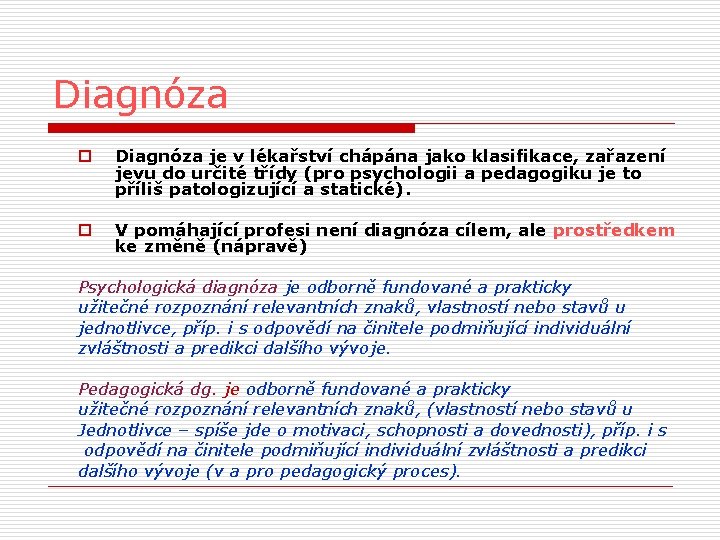 Diagnóza

Diagnóza je v lékařství chápána jako klasifikace, zařazení jevu do určité třídy (pro psychologii a pedagogiku je to příliš patologizující a statické).

V pomáhající profesi není diagnóza cílem, ale prostředkem ke změně (nápravě)

Psychologická diagnóza je odborně fundované a prakticky užitečné rozpoznání relevantních znaků, vlastností nebo stavů u jednotlivce, příp. i s odpovědí na činitele podmiňující individuální zvláštnosti a predikci dalšího vývoje.

Pedagogická dg. je odborně fundované a prakticky užitečné rozpoznání relevantních znaků, (vlastností nebo stavů u Jednotlivce – spíše jde o motivaci, schopnosti a dovednosti), příp. i s odpovědí na činitele podmiňující individuální zvláštnosti a predikci dalšího vývoje (v a pro pedagogický proces).